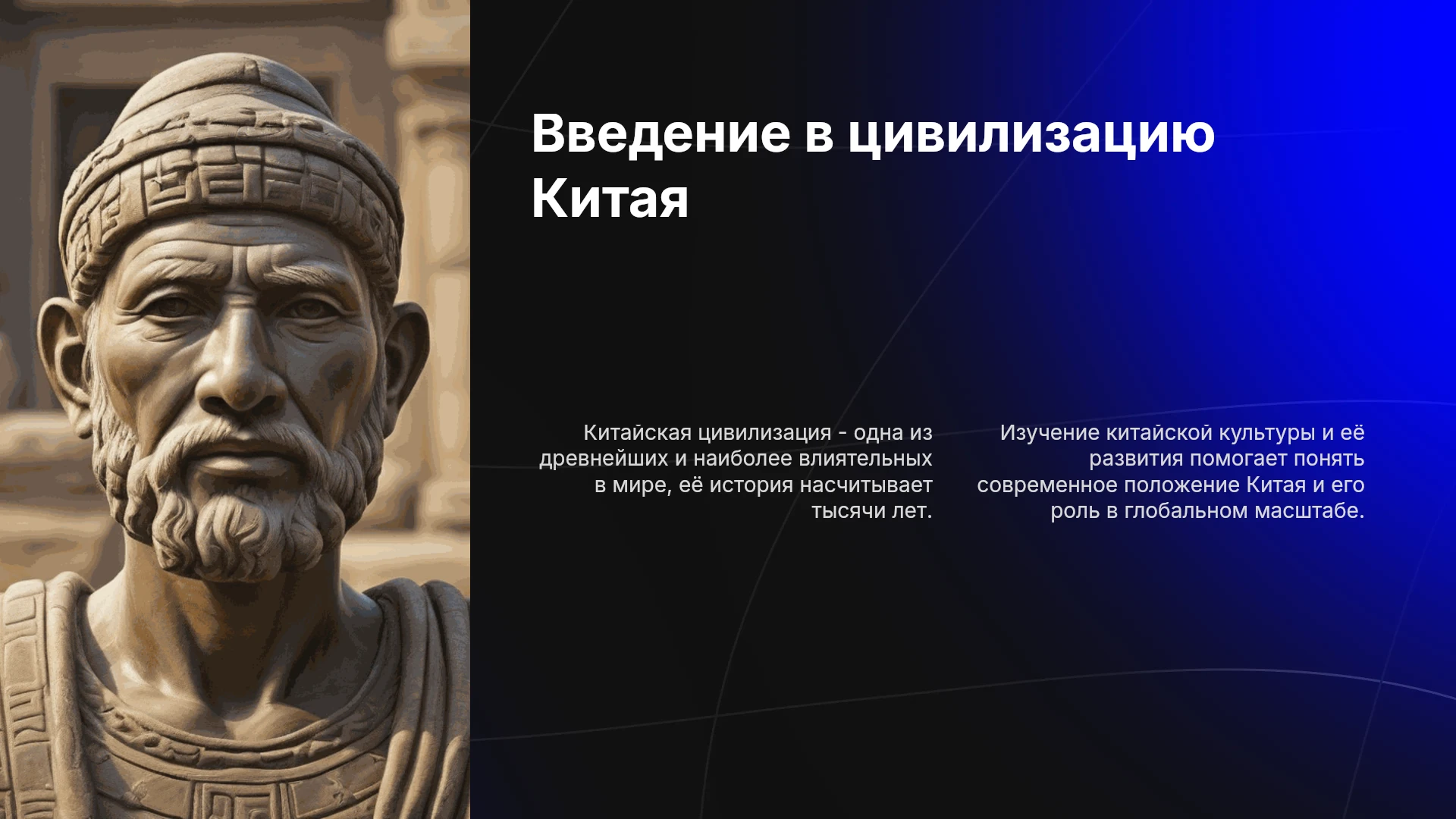 Введение в цивилизацию Китая

Китайская цивилизация - одна из древнейших и наиболее влиятельных в мире, её история насчитывает тысячи лет.

Изучение китайской культуры и её развития помогает понять современное положение Китая и его роль в глобальном масштабе.